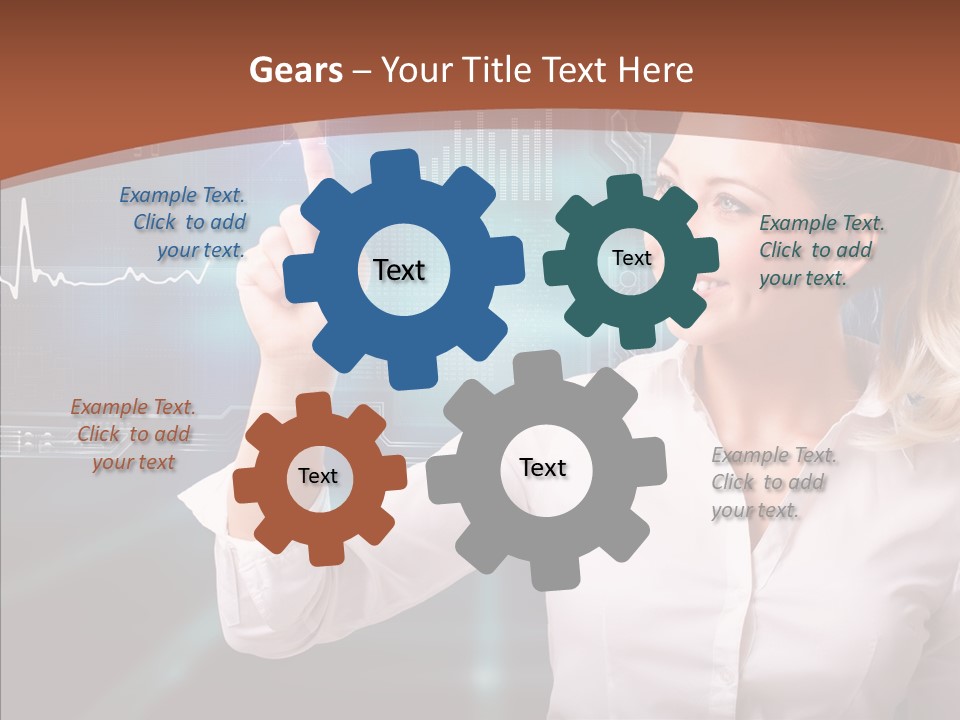 Gears – Your Title Text Here

Example Text. Click to add your text.

Text

Text

Example Text. Click to add your text.

Example Text. Click to add your text

Text

Text

Example Text. Click to add your text.